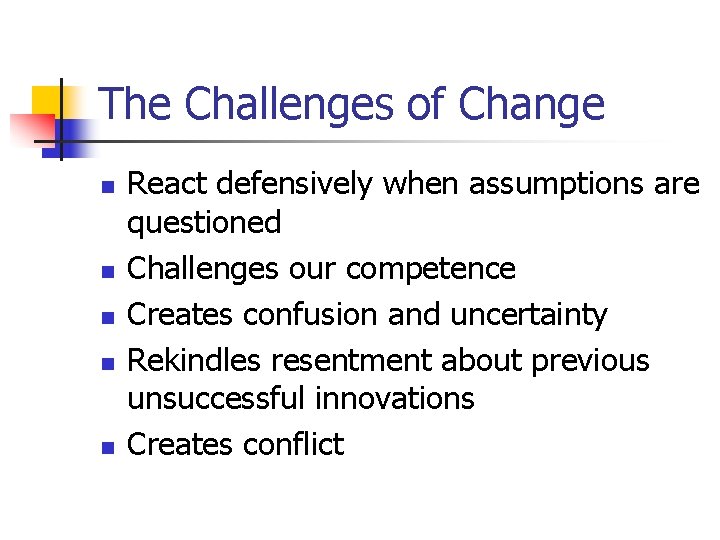 The Challenges of Change

- React defensively when assumptions are questioned
- Challenges our competence
- Creates confusion and uncertainty
- Rekindles resentment about previous unsuccessful innovations
- Creates conflict